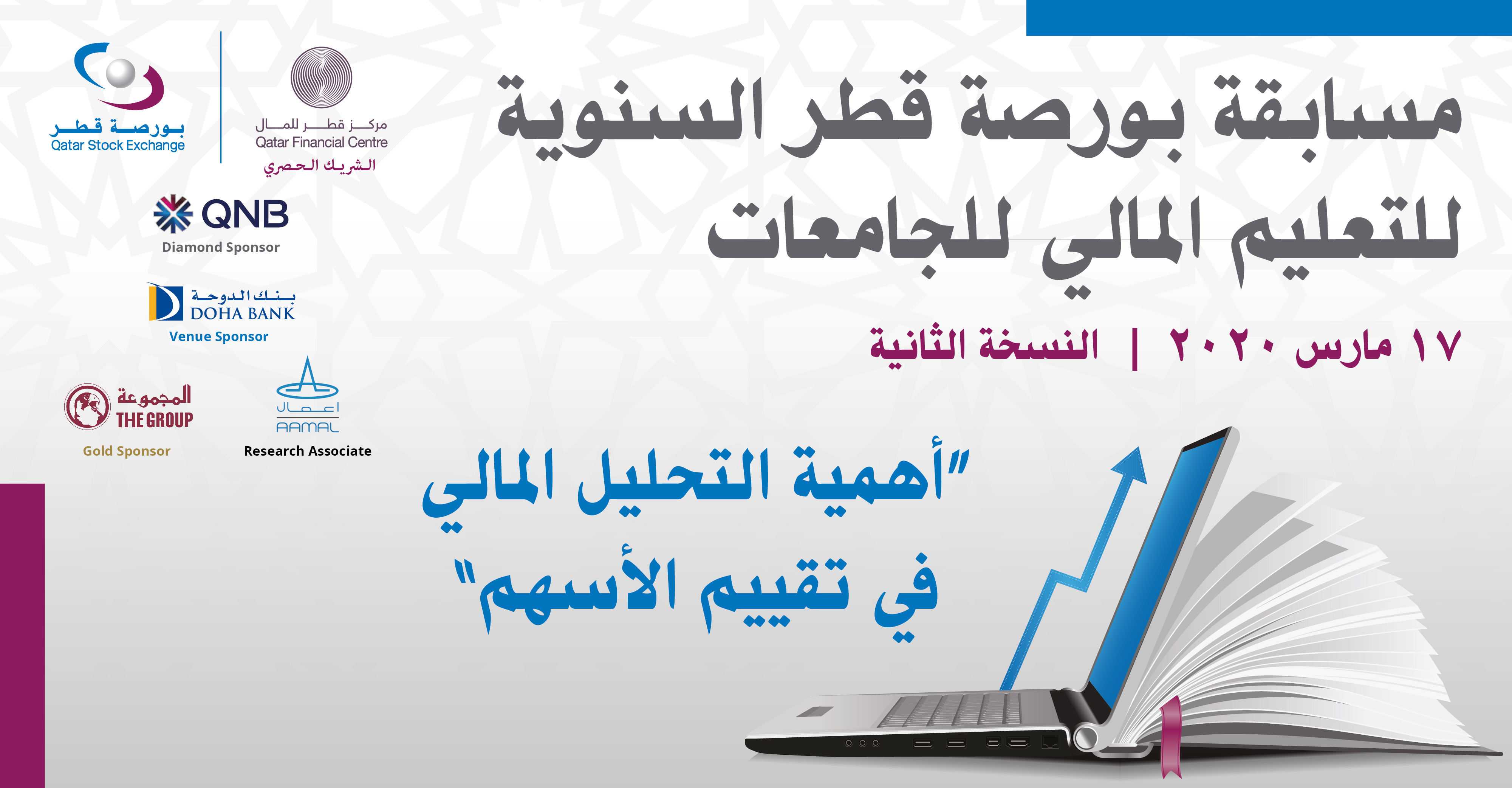 مسابقة بورصة قطر السنوية
للتعليم المالي للجامعات

١٧ مارس ٢٠٢٠ | النسخة الثانية

"أهمية التحليل المالي
في تقييم الأسهم"

بورصة قطر
Qatar Stock Exchange

مركز قطر للمال
Qatar Financial Centre
الشريك الحصري

QNB
Diamond Sponsor

بنك الدوحة
DOHA BANK
Venue Sponsor

المجموعة
THE GROUP
Gold Sponsor

اعمال
AAMAL
Research Associate